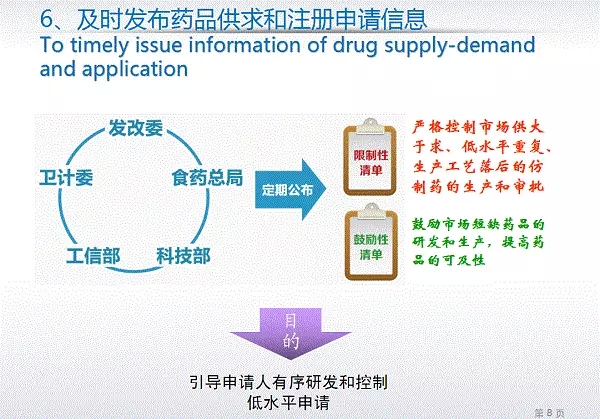 6、及时发布药品供求和注册申请信息
To timely issue information of drug supply-demand and application

发改委

卫计委

食药总局

工信部

科技部

定期公布

限制性清单

严格控制市场供大于求、低水平重复、生产工艺落后的仿制药的生产和审批

鼓励性清单

鼓励市场短缺药品的研发和生产，提高药品的可及性

目的

引导申请人有序研发和控制低水平申请

第 8 页